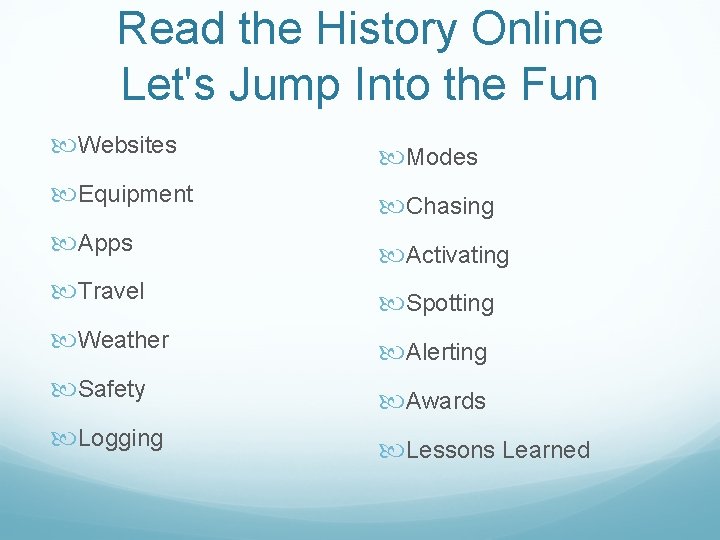 Read the History Online
Let's Jump Into the Fun

Websites

Equipment

Apps

Travel

Weather

Safety

Logging

Modes

Chasing

Activating

Spotting

Alerting

Awards

Lessons Learned